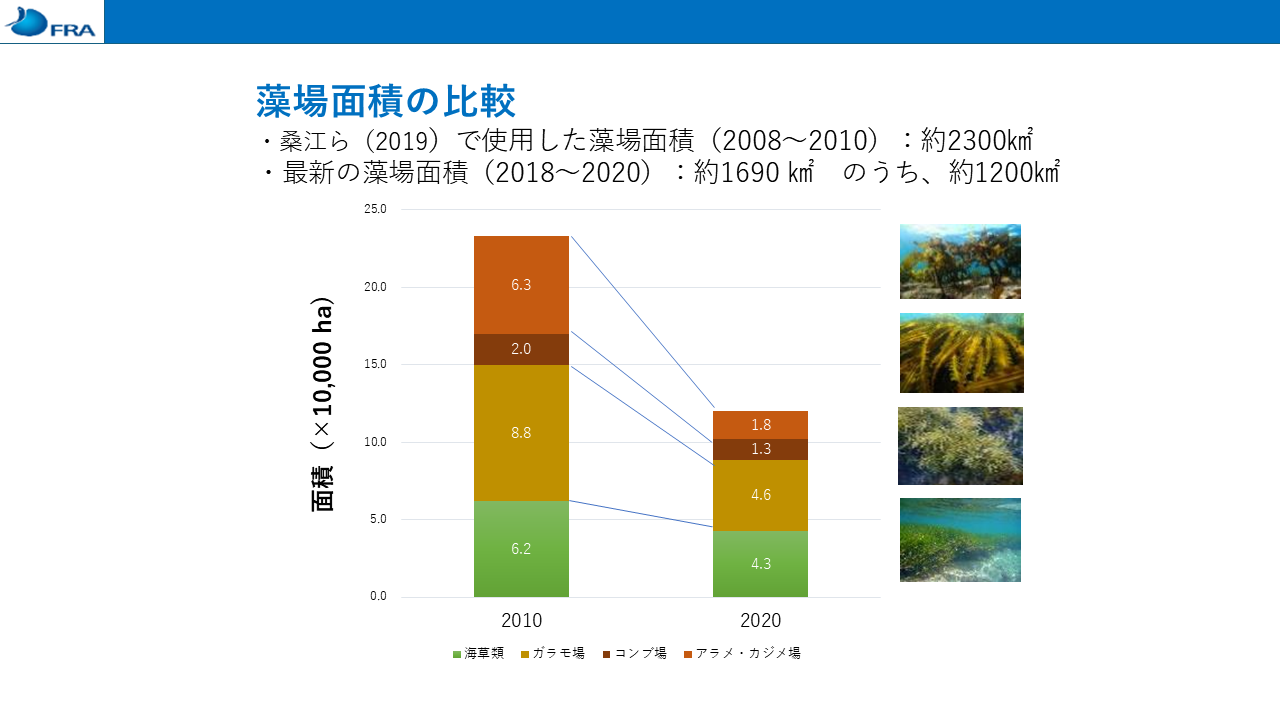 FRA

藻場面積の比較

・桑江ら（2019）で使用した藻場面積（2008～2010）：約2300㎢
・最新の藻場面積（2018～2020）：約1690 ㎢　のうち、約1200㎢

面積（×10,000 ha）

25.0
20.0
15.0
10.0
5.0
0.0

6.3
2.0
8.8
6.2

1.8
1.3
4.6
4.3

2010
2020

海草類　ガラモ場　コンブ場　アラメ・カジメ場